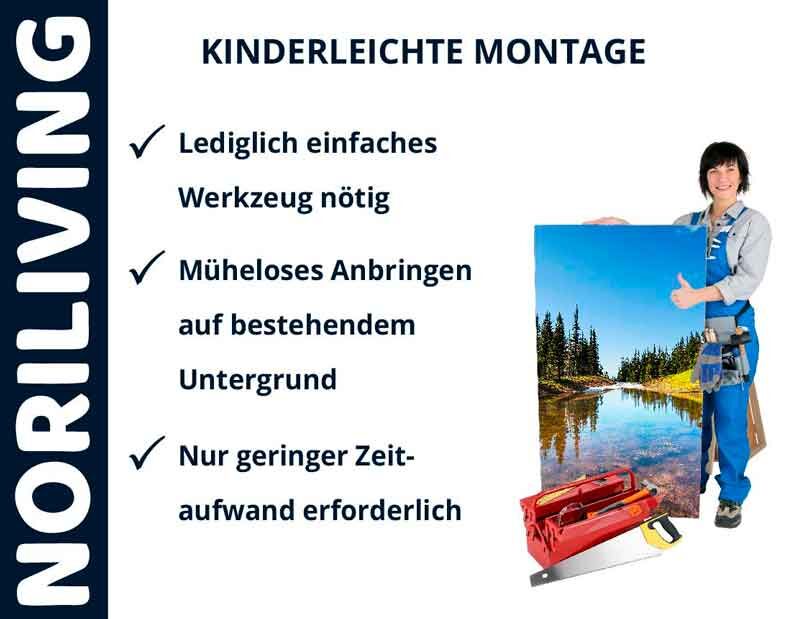 NORILIVING

KINDERLEICHTE MONTAGE

✓ Lediglich einfaches Werkzeug nötig

✓ Müheloses Anbringen auf bestehendem Untergrund

✓ Nur geringer Zeitaufwand erforderlich